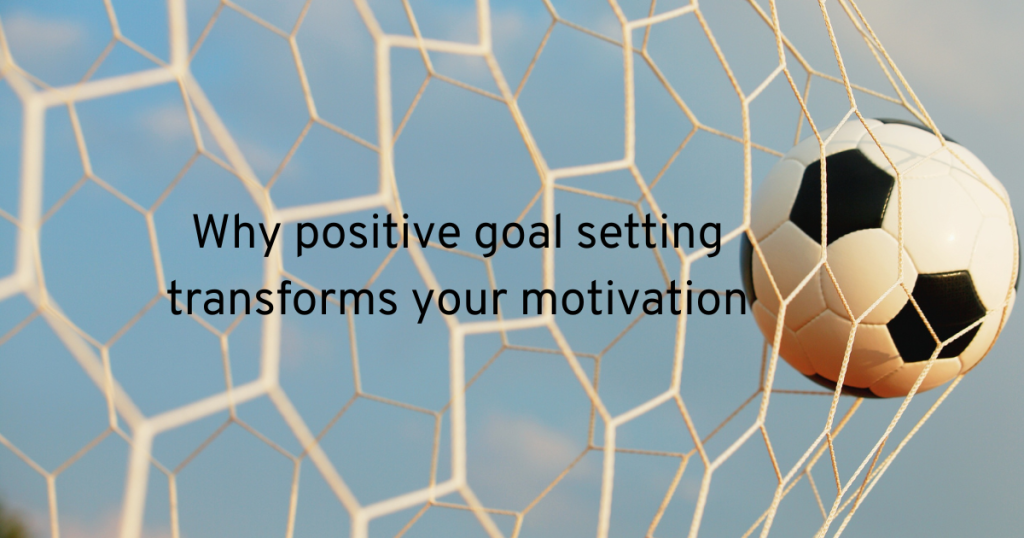 Why positive goal setting transforms your motivation